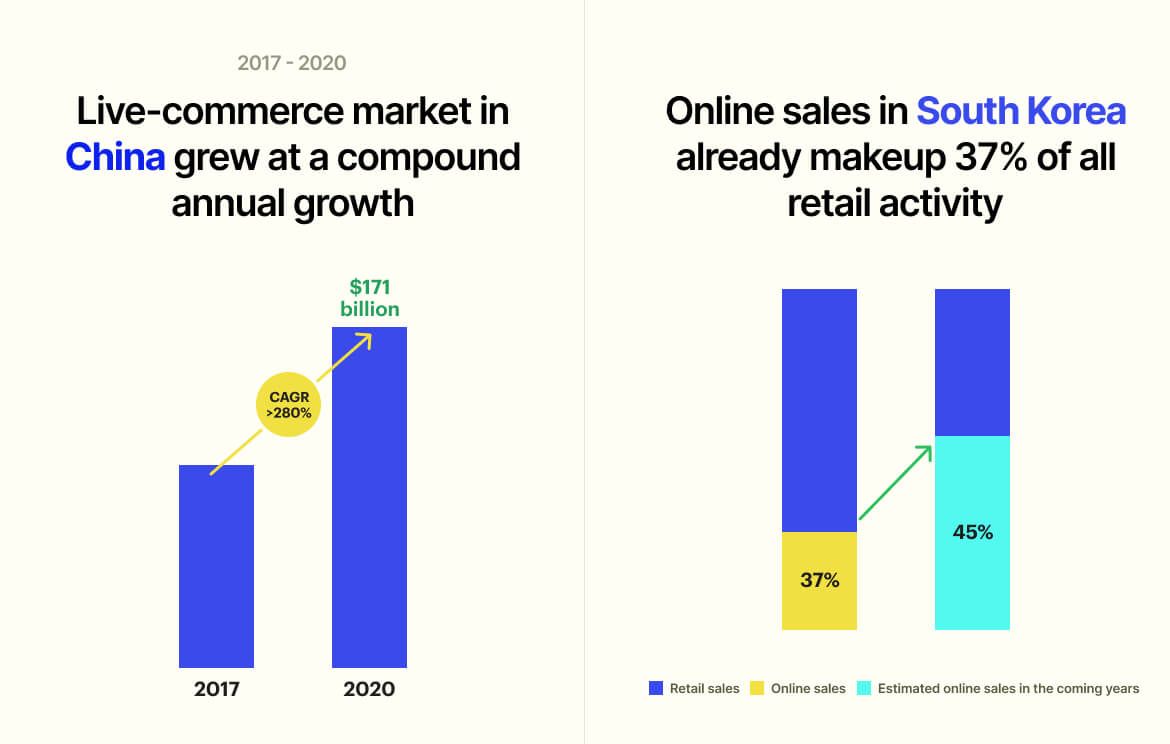 2017 - 2020

Live-commerce market in China grew at a compound annual growth

$171 billion

CAGR >280%

2017

2020

Online sales in South Korea already makeup 37% of all retail activity

37%

45%

Retail sales
Online sales
Estimated online sales in the coming years